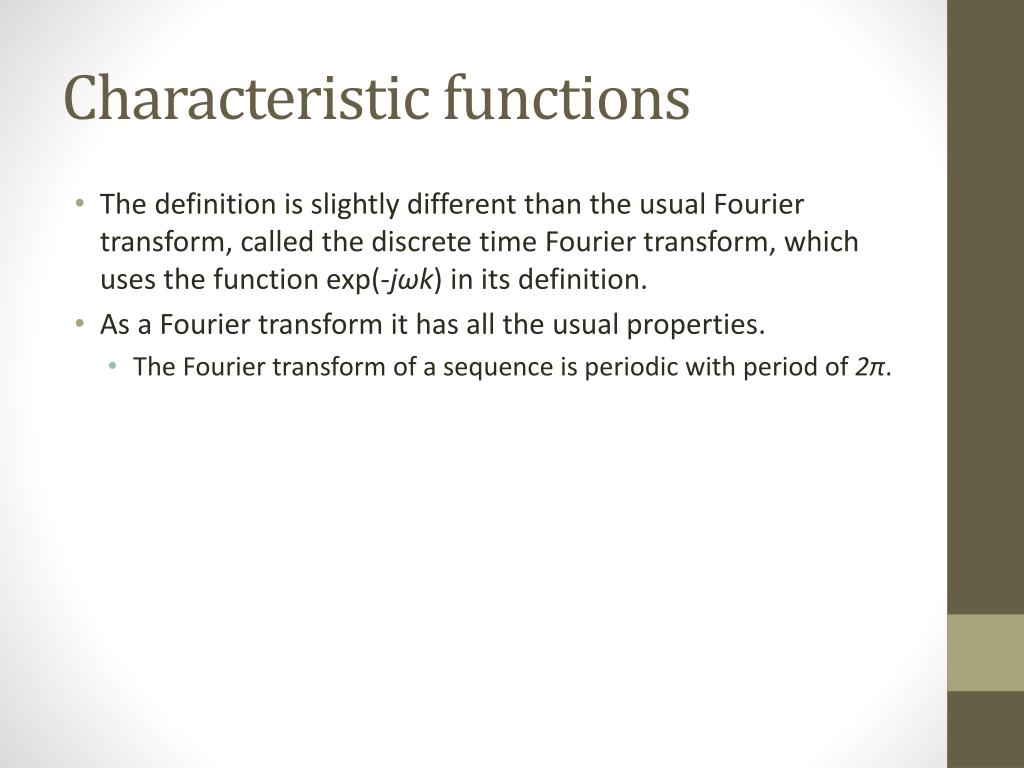 Characteristic functions

• The definition is slightly different than the usual Fourier transform, called the discrete time Fourier transform, which uses the function exp($-j\omega k$) in its definition.
• As a Fourier transform it has all the usual properties.
  • The Fourier transform of a sequence is periodic with period of $2\pi$.